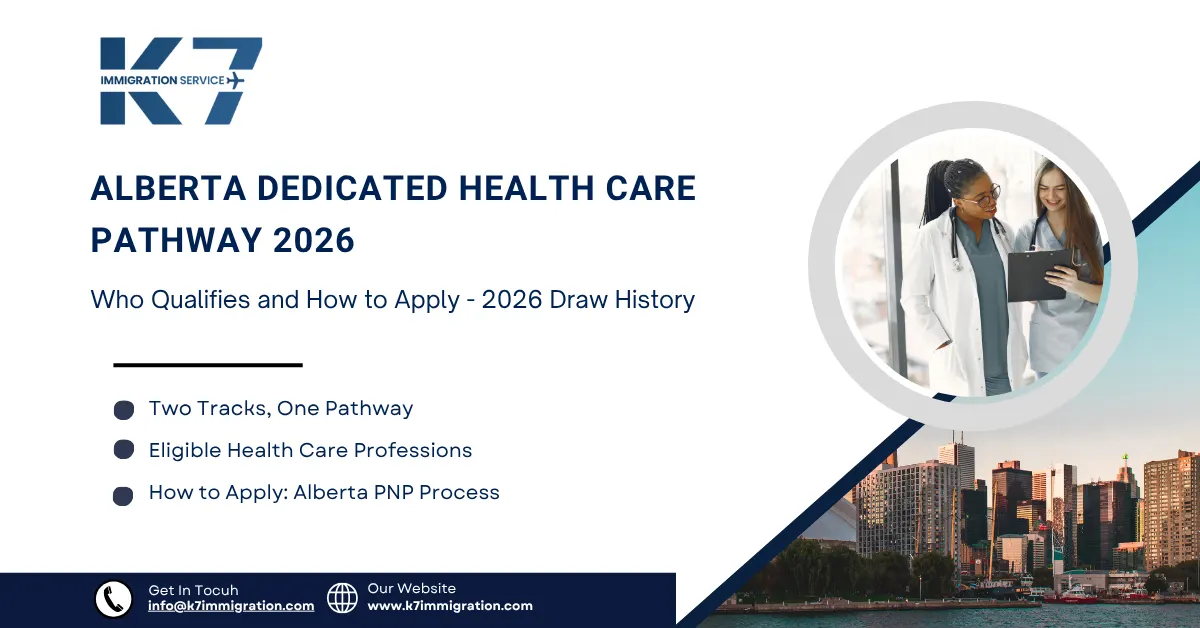 K7
IMMIGRATION SERVICE

ALBERTA DEDICATED HEALTH CARE PATHWAY 2026

Who Qualifies and How to Apply - 2026 Draw History

Two Tracks, One Pathway

Eligible Health Care Professions

How to Apply: Alberta PNP Process

Get In Tocuh
info@k7immigration.com

Our Website
www.k7immigration.com